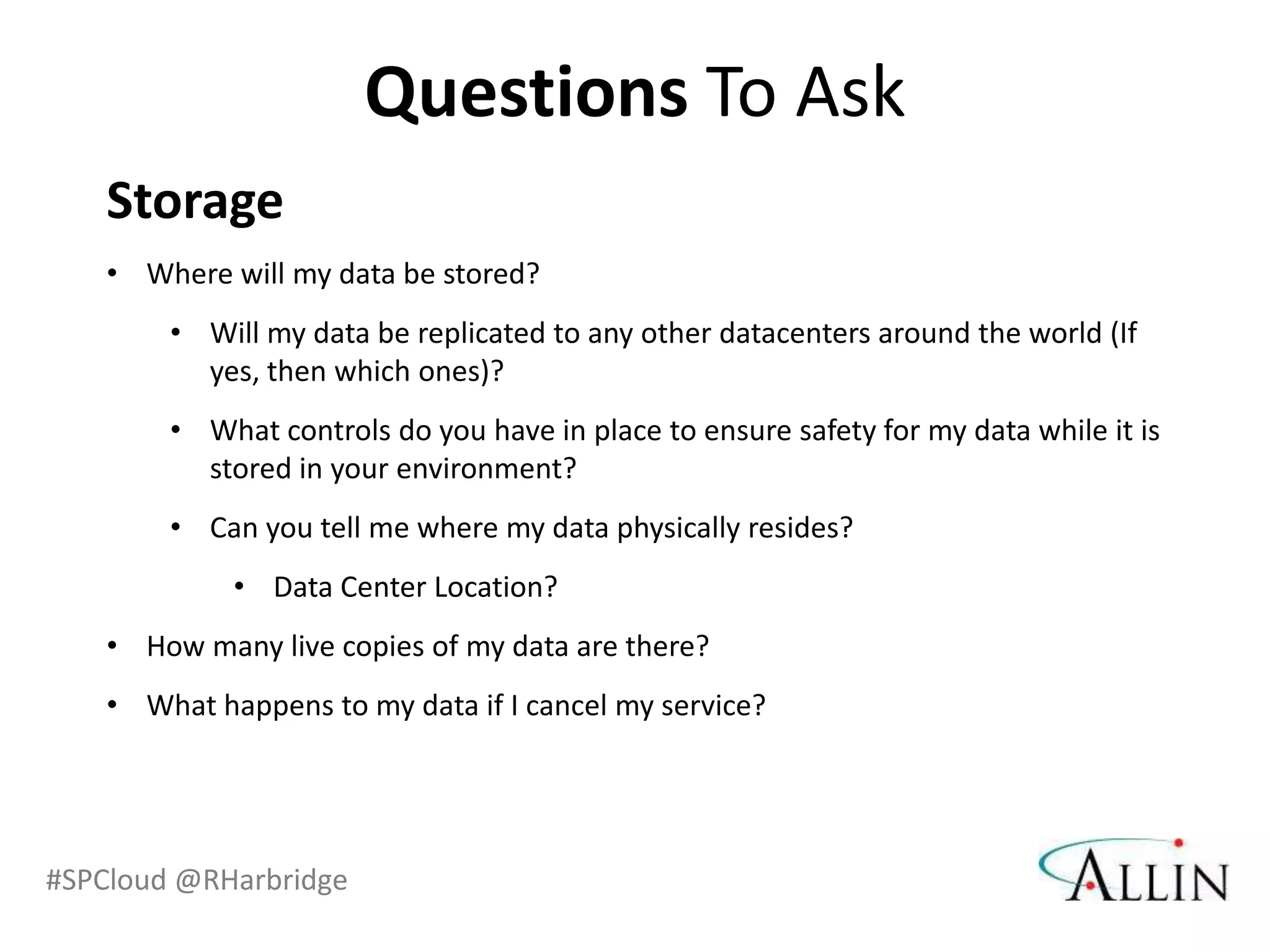 Questions To Ask

Storage

• Where will my data be stored?

• Will my data be replicated to any other datacenters around the world (If yes, then which ones)?

• What controls do you have in place to ensure safety for my data while it is stored in your environment?

• Can you tell me where my data physically resides?

• Data Center Location?

• How many live copies of my data are there?

• What happens to my data if I cancel my service?

#SPCloud @RHarbridge

ALLIN